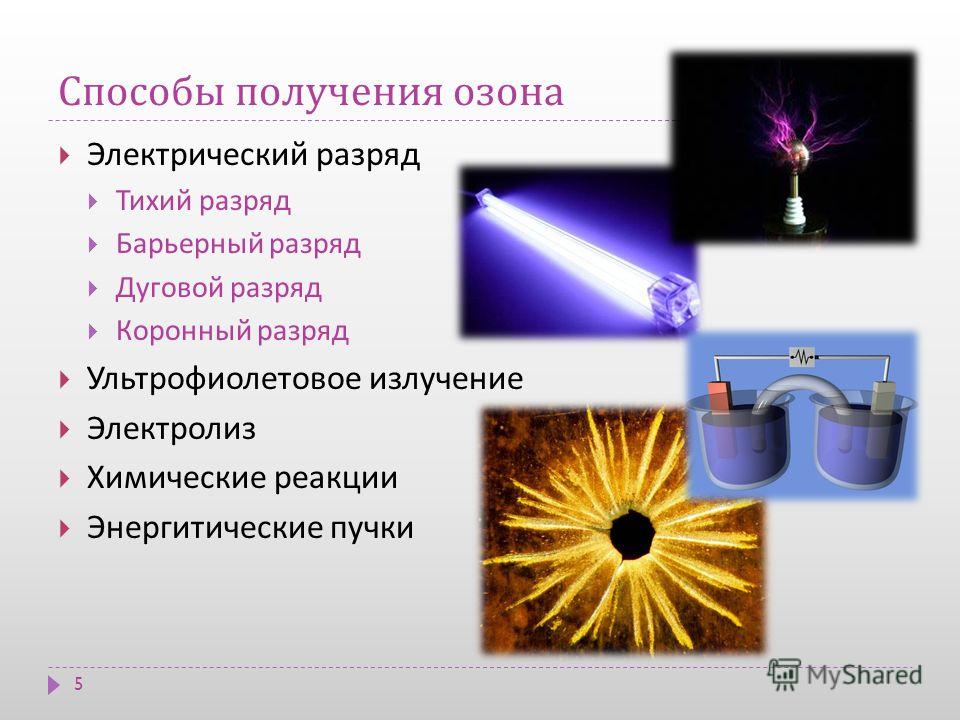 Способы получения озона

Электрический разряд

Тихий разряд

Барьерный разряд

Дуговой разряд

Коронный разряд

Ультрофиолетовое излучение

Электролиз

Химические реакции

Энергитические пучки

5

MyShared